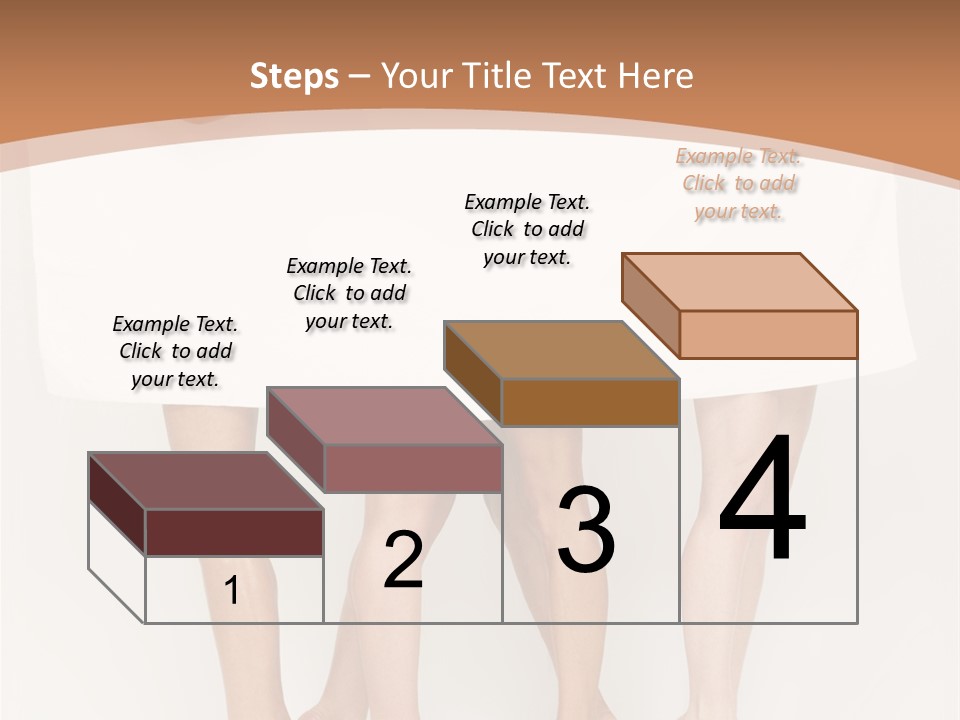 Steps – Your Title Text Here

Example Text. Click to add your text.

Example Text. Click to add your text.

Example Text. Click to add your text.

Example Text. Click to add your text.

1

2

3

4